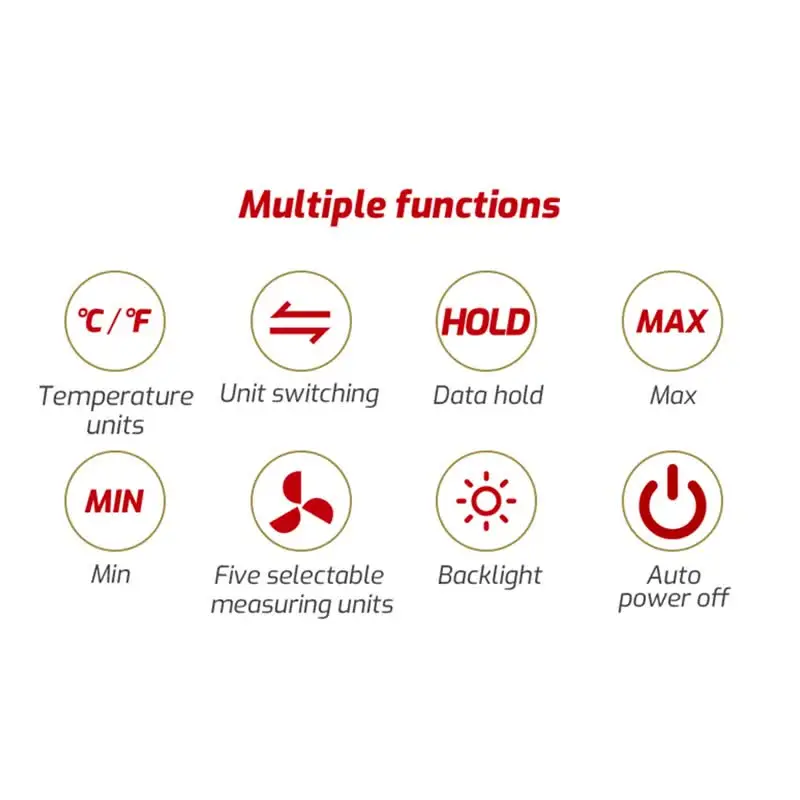 Multiple functions

℃ / ℉
Temperature units

Unit switching

HOLD
Data hold

MAX
Max

MIN
Min

Five selectable measuring units

Backlight

Auto power off